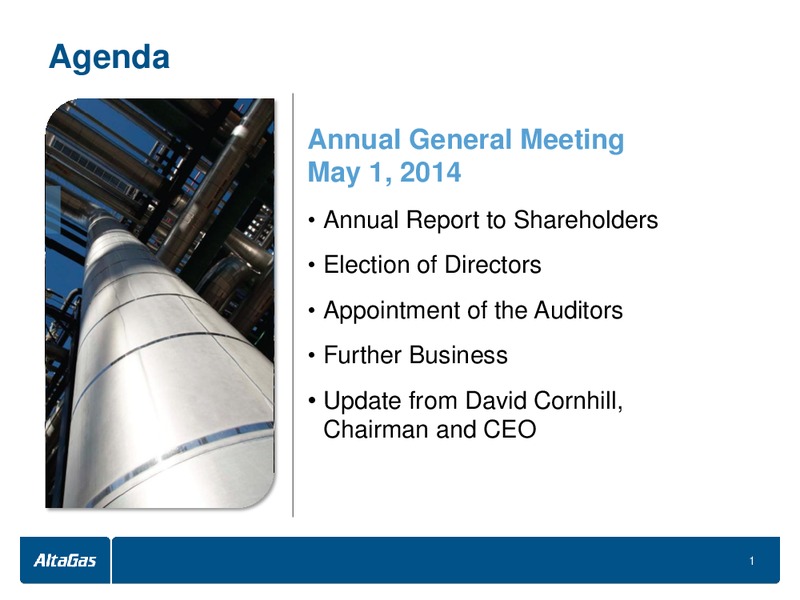 Agenda

Annual General Meeting
May 1, 2014

• Annual Report to Shareholders
• Election of Directors
• Appointment of the Auditors
• Further Business
• Update from David Cornhill, Chairman and CEO

AltaGas

1